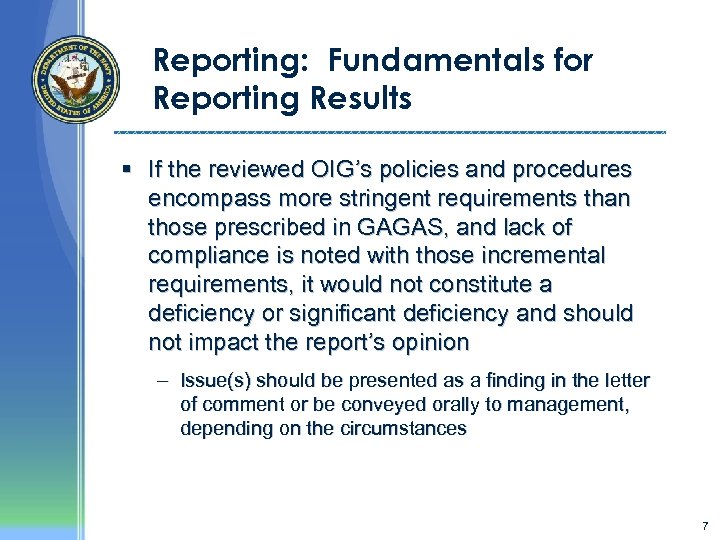 DEPARTMENT OF THE NAVY
UNITED STATES OF AMERICA

Reporting: Fundamentals for Reporting Results

▪ If the reviewed OIG's policies and procedures encompass more stringent requirements than those prescribed in GAGAS, and lack of compliance is noted with those incremental requirements, it would not constitute a deficiency or significant deficiency and should not impact the report's opinion

– Issue(s) should be presented as a finding in the letter of comment or be conveyed orally to management, depending on the circumstances

7